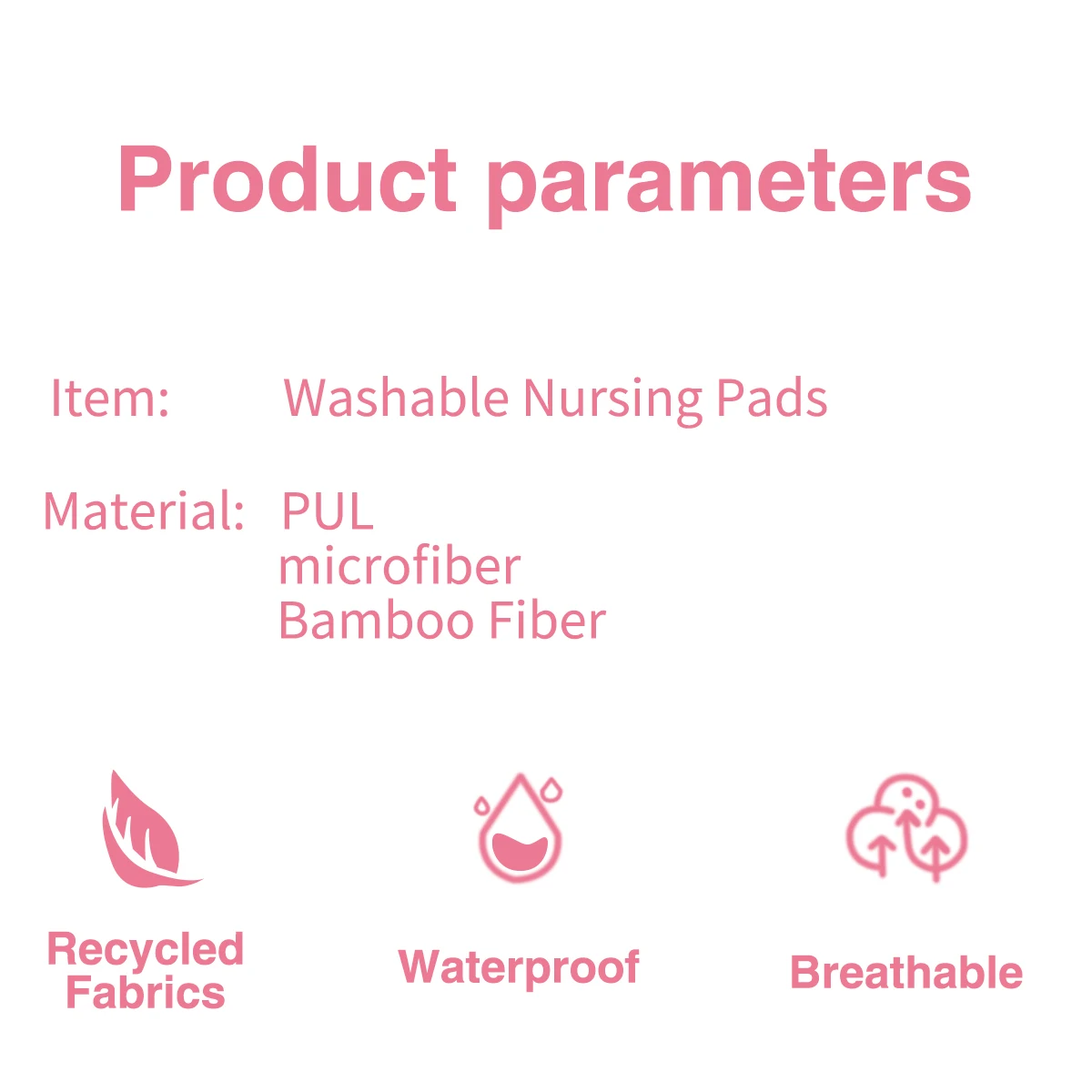 Product parameters

Item: Washable Nursing Pads

Material: PUL
microfiber
Bamboo Fiber

Recycled Fabrics

Waterproof

Breathable